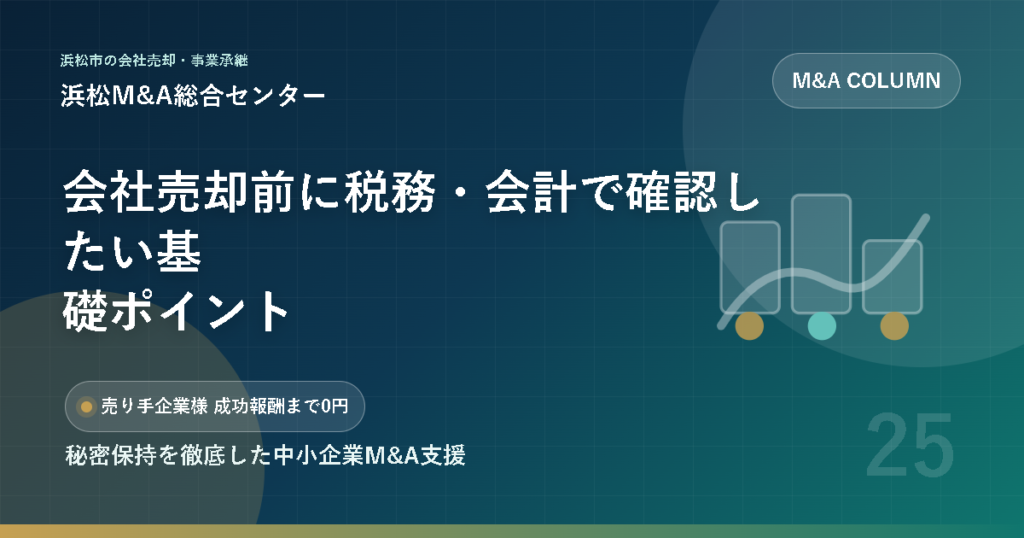 浜松市の会社売却・事業承継
浜松M&A総合センター

M&A COLUMN

会社売却前に税務・会計で確認したい基礎ポイント

売り手企業様 成功報酬まで0円

秘密保持を徹底した中小企業M&A支援

25